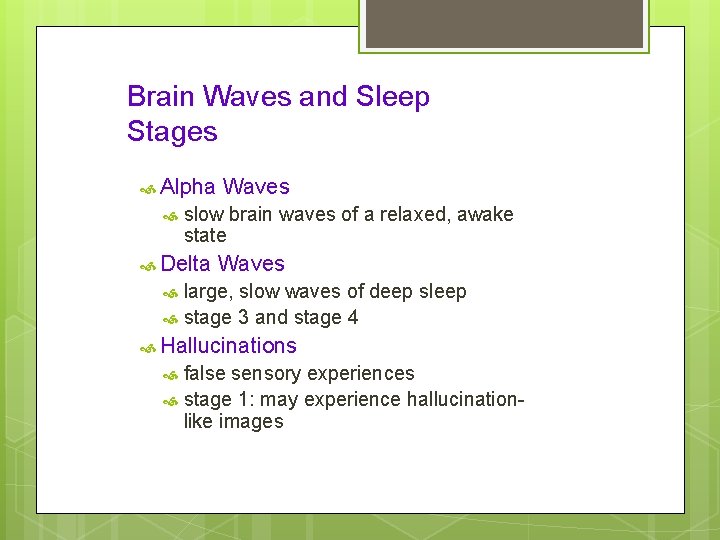 Brain Waves and Sleep Stages

Alpha Waves
slow brain waves of a relaxed, awake state
Delta Waves
large, slow waves of deep sleep
stage 3 and stage 4
Hallucinations
false sensory experiences
stage 1: may experience hallucination-like images